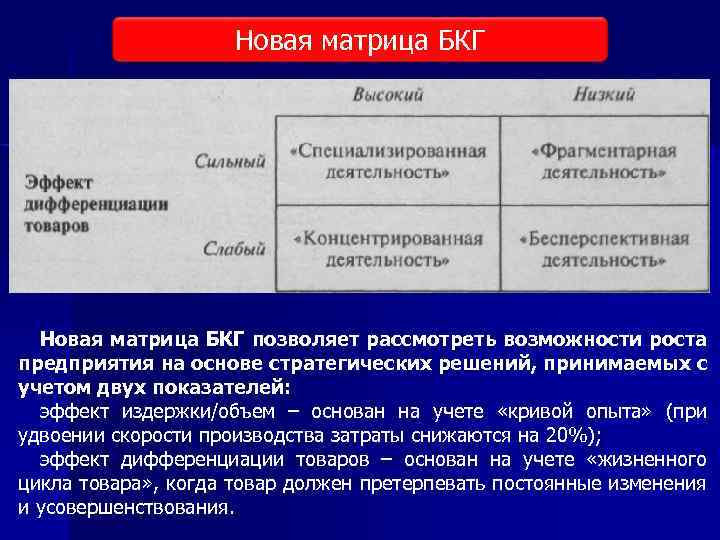 Новая матрица БКГ

| | | Высокий | Низкий |
|---|---|---|---|
| Эффект дифференциации товаров | Сильный | «Специализированная деятельность» | «Фрагментарная деятельность» |
| | Слабый | «Концентрированная деятельность» | «Бесперспективная деятельность» |

Новая матрица БКГ позволяет рассмотреть возможности роста предприятия на основе стратегических решений, принимаемых с учетом двух показателей:

эффект издержки/объем – основан на учете «кривой опыта» (при удвоении скорости производства затраты снижаются на 20%);

эффект дифференциации товаров – основан на учете «жизненного цикла товара», когда товар должен претерпевать постоянные изменения и усовершенствования.